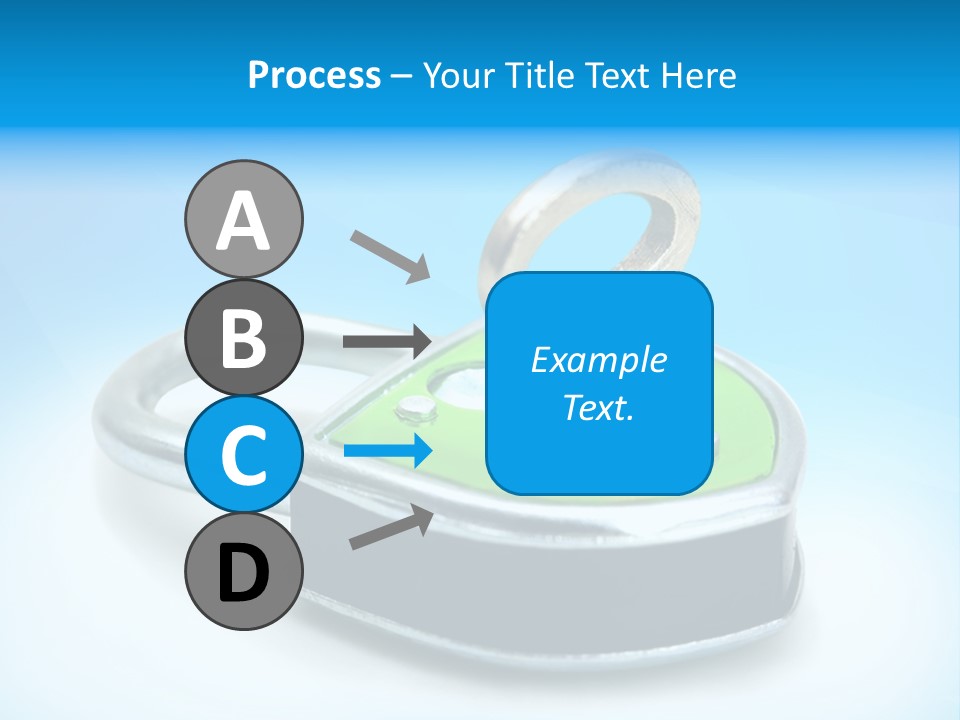 Process – Your Title Text Here

A

B

C

D

Example Text.